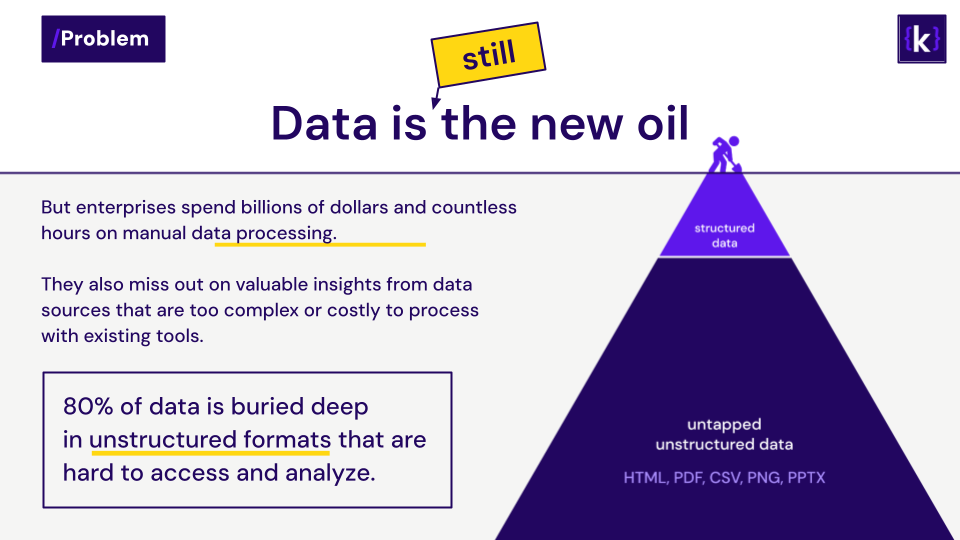 /Problem

{k}

still

Data is the new oil

But enterprises spend billions of dollars and countless hours on manual data processing.

They also miss out on valuable insights from data sources that are too complex or costly to process with existing tools.

80% of data is buried deep in unstructured formats that are hard to access and analyze.

structured data

untapped unstructured data

HTML, PDF, CSV, PNG, PPTX